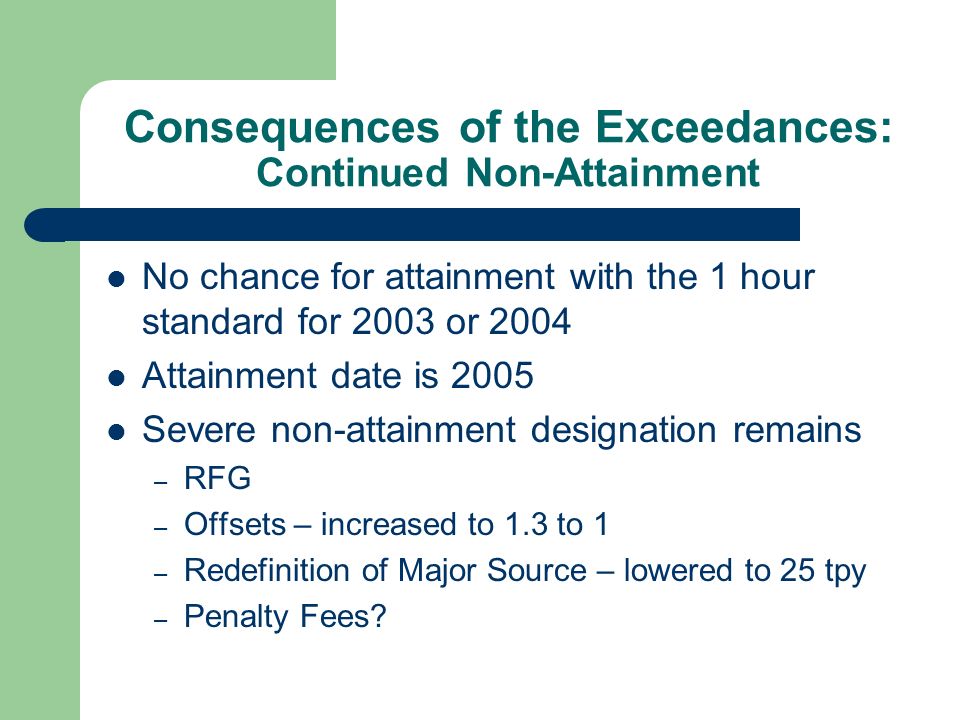 Consequences of the Exceedances:
Continued Non-Attainment

- No chance for attainment with the 1 hour standard for 2003 or 2004
- Attainment date is 2005
- Severe non-attainment designation remains
  – RFG
  – Offsets – increased to 1.3 to 1
  – Redefinition of Major Source – lowered to 25 tpy
  – Penalty Fees?